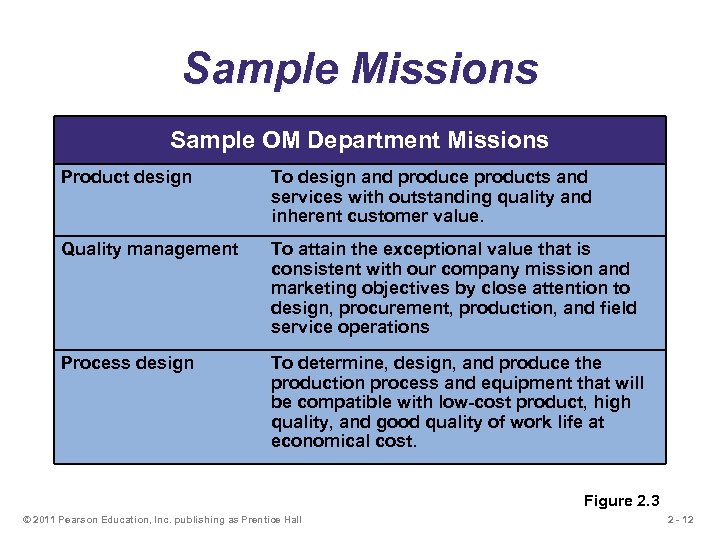 Sample Missions

| Sample OM Department Missions | |
|---|---|
| Product design | To design and produce products and services with outstanding quality and inherent customer value. |
| Quality management | To attain the exceptional value that is consistent with our company mission and marketing objectives by close attention to design, procurement, production, and field service operations |
| Process design | To determine, design, and produce the production process and equipment that will be compatible with low-cost product, high quality, and good quality of work life at economical cost. |

Figure 2.3

© 2011 Pearson Education, Inc. publishing as Prentice Hall

2 - 12